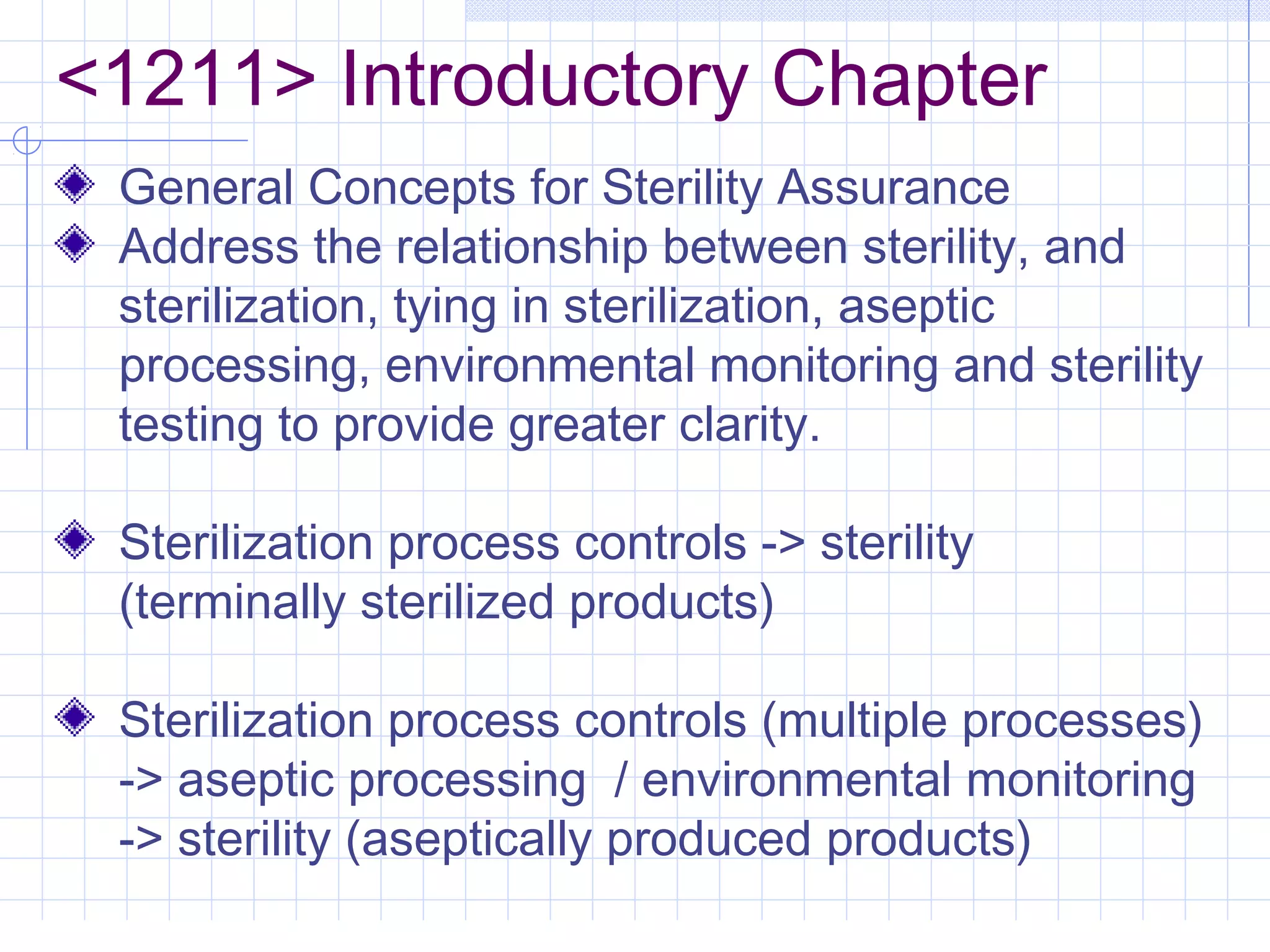 <1211> Introductory Chapter

General Concepts for Sterility Assurance

Address the relationship between sterility, and sterilization, tying in sterilization, aseptic processing, environmental monitoring and sterility testing to provide greater clarity.

Sterilization process controls -> sterility (terminally sterilized products)

Sterilization process controls (multiple processes) -> aseptic processing / environmental monitoring -> sterility (aseptically produced products)